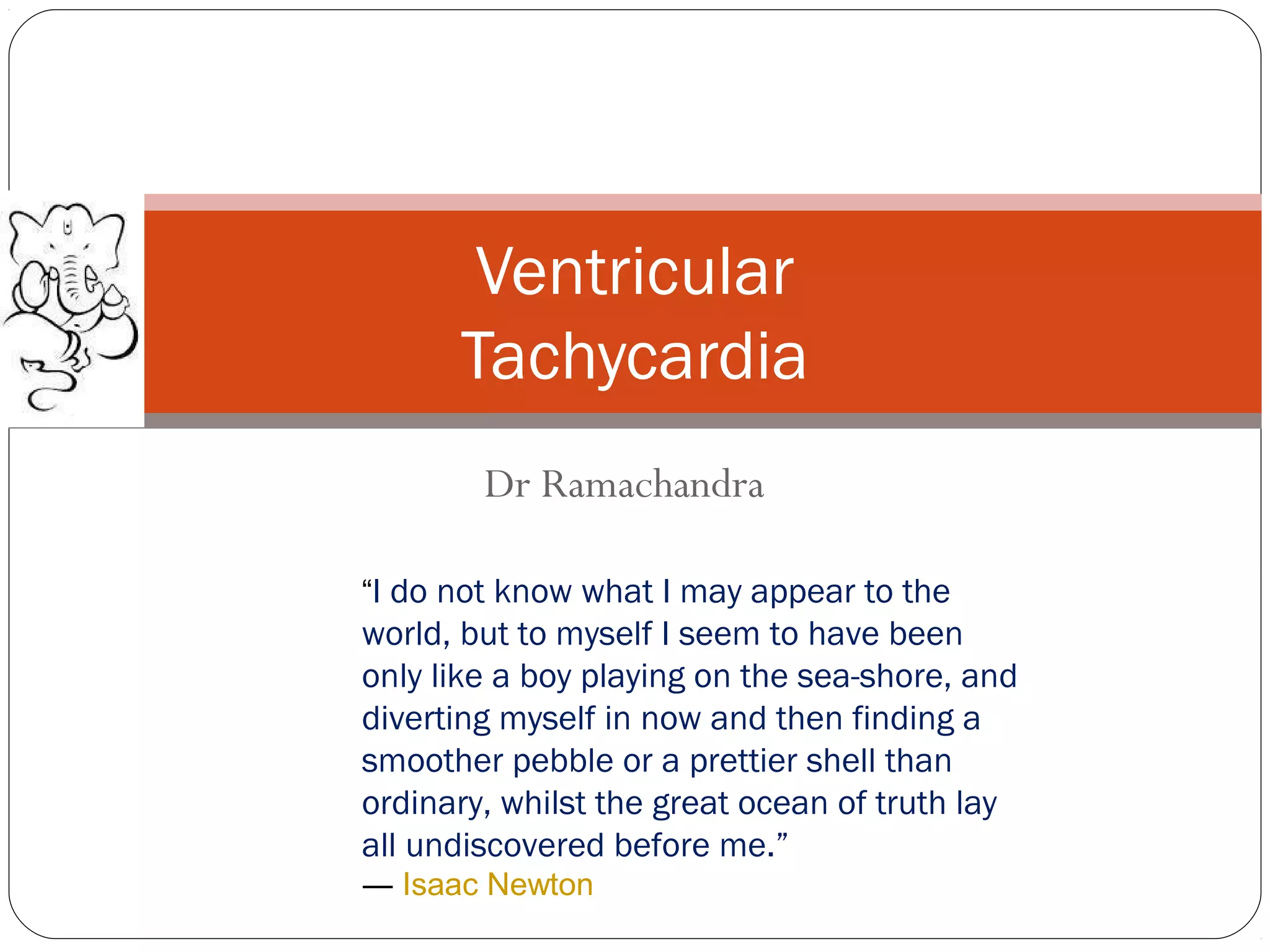 Ventricular Tachycardia

Dr Ramachandra

“I do not know what I may appear to the world, but to myself I seem to have been only like a boy playing on the sea-shore, and diverting myself in now and then finding a smoother pebble or a prettier shell than ordinary, whilst the great ocean of truth lay all undiscovered before me.”
― Isaac Newton